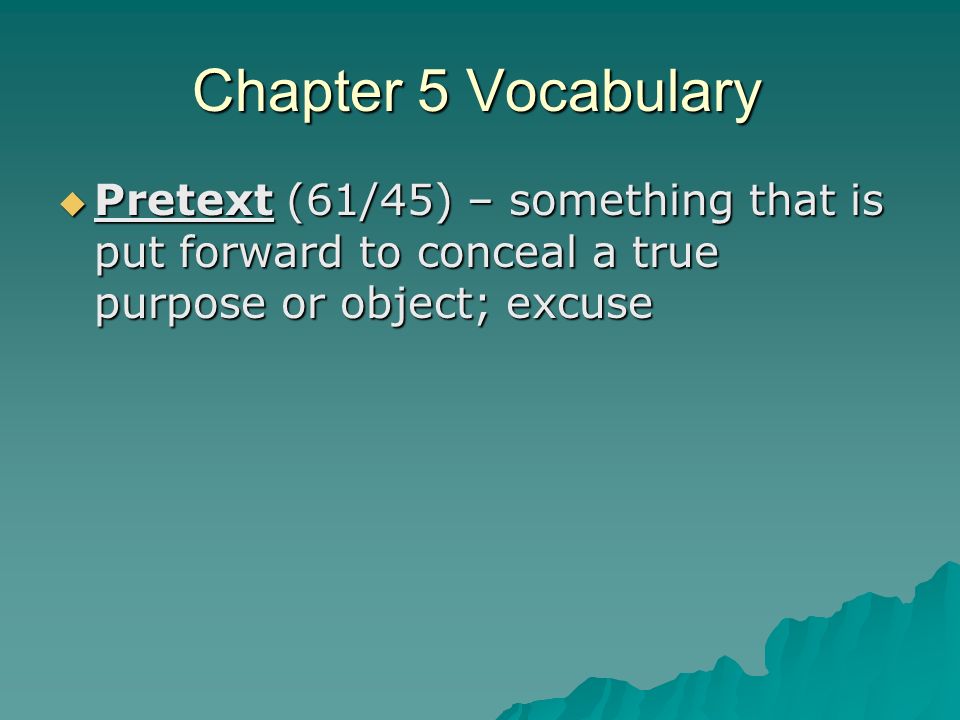 Chapter 5 Vocabulary

Pretext (61/45) – something that is put forward to conceal a true purpose or object; excuse